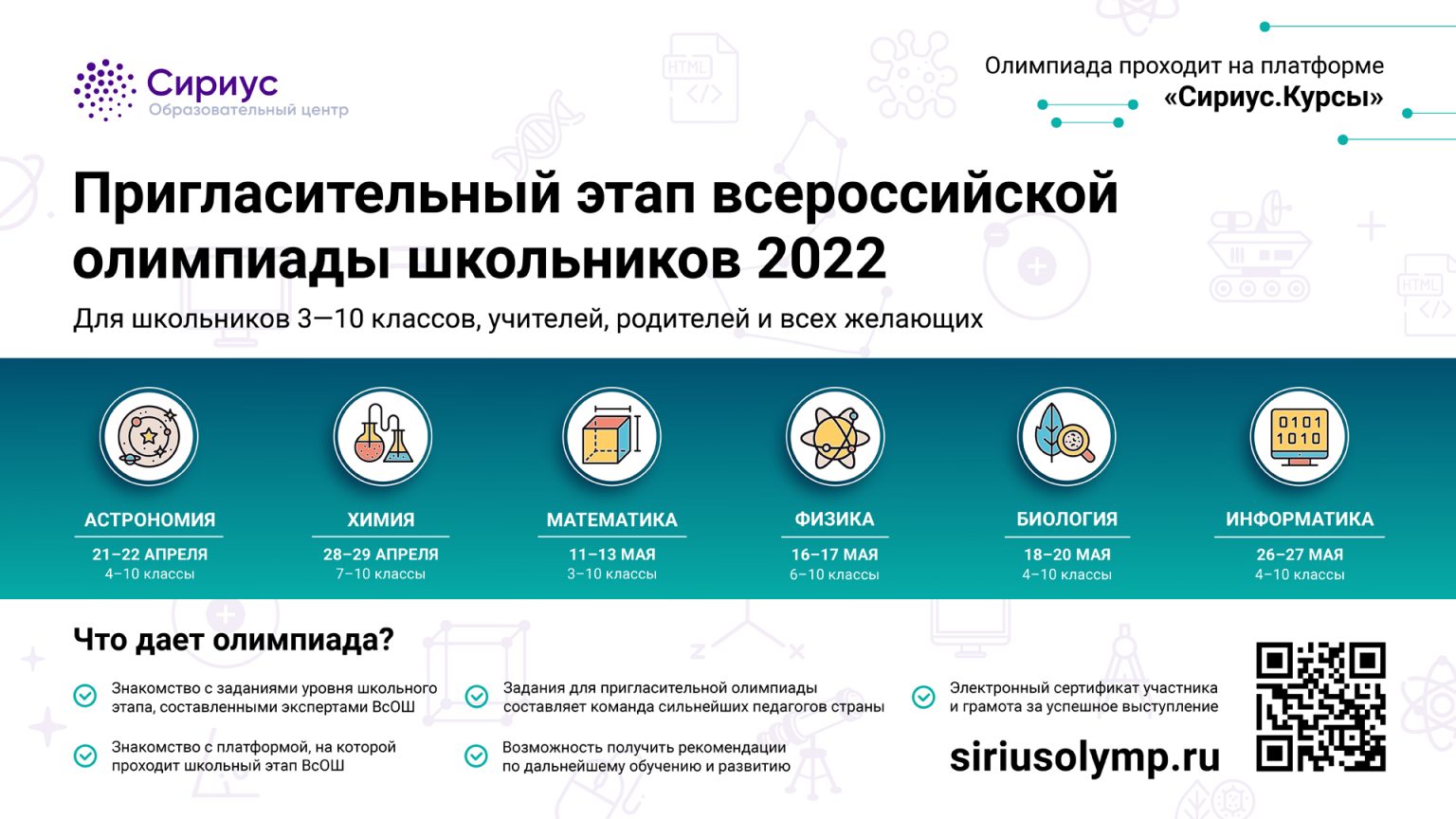 Сириус
Образовательный центр

Олимпиада проходит на платформе «Сириус.Курсы»

Пригласительный этап всероссийской олимпиады школьников 2022

Для школьников 3—10 классов, учителей, родителей и всех желающих

0101
1010

АСТРОНОМИЯ
21–22 АПРЕЛЯ
4–10 классы

ХИМИЯ
28–29 АПРЕЛЯ
7–10 классы

МАТЕМАТИКА
11–13 МАЯ
3–10 классы

ФИЗИКА
16–17 МАЯ
6–10 классы

БИОЛОГИЯ
18–20 МАЯ
4–10 классы

ИНФОРМАТИКА
26–27 МАЯ
4–10 классы

Что дает олимпиада?

Знакомство с заданиями уровня школьного этапа, составленными экспертами ВсОШ

Знакомство с платформой, на которой проходит школьный этап ВсОШ

Задания для пригласительной олимпиады составляет команда сильнейших педагогов страны

Возможность получить рекомендации по дальнейшему обучению и развитию

Электронный сертификат участника и грамота за успешное выступление

siriusolymp.ru